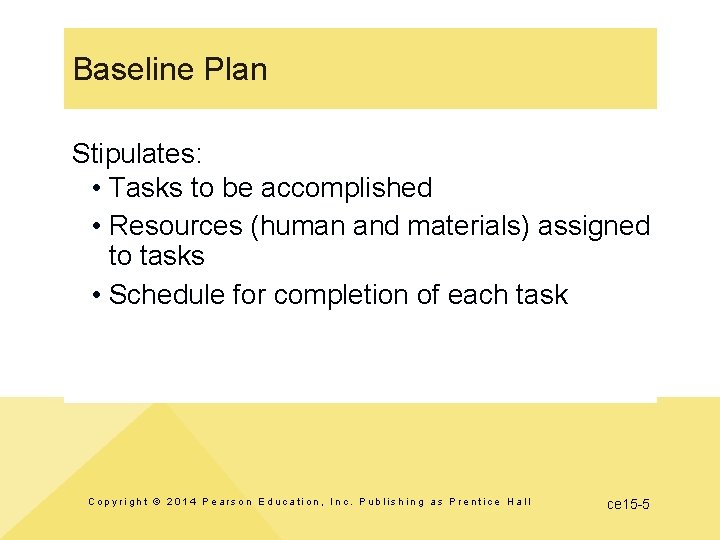 Baseline Plan

Stipulates:
• Tasks to be accomplished
• Resources (human and materials) assigned to tasks
• Schedule for completion of each task

Copyright © 2014 Pearson Education, Inc. Publishing as Prentice Hall

ce15-5